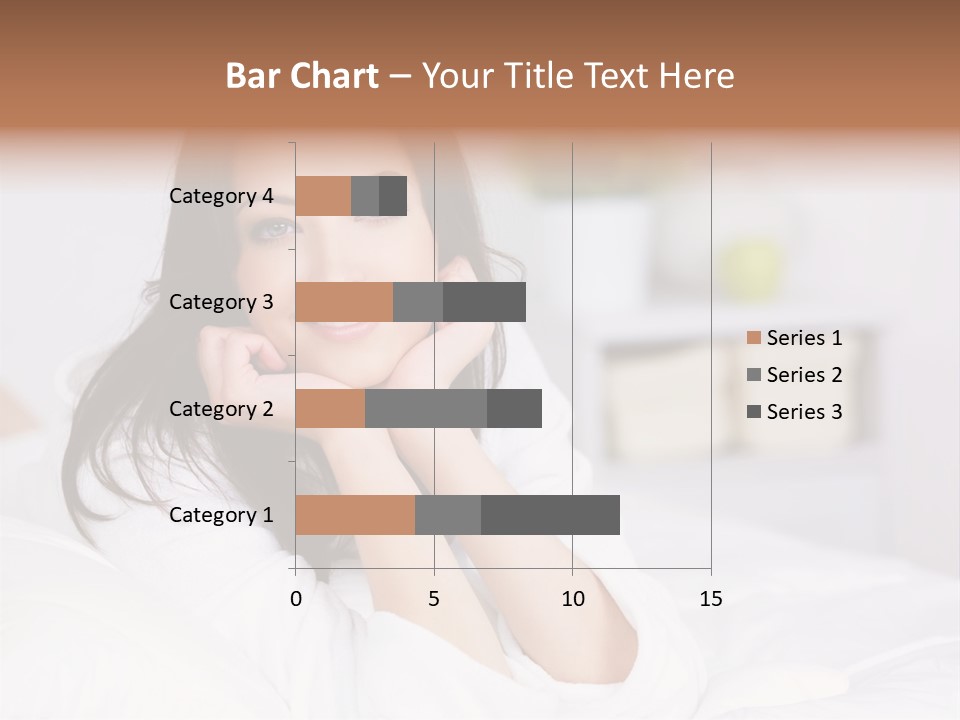 Bar Chart – Your Title Text Here

Category 4
Category 3
Category 2
Category 1

0 5 10 15

Series 1
Series 2
Series 3